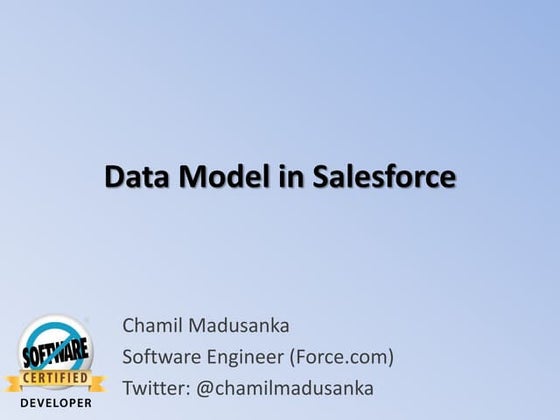 Data Model in Salesforce

SOFTWARE
CERTIFIED
DEVELOPER

Chamil Madusanka
Software Engineer (Force.com)
Twitter: @chamilmadusanka